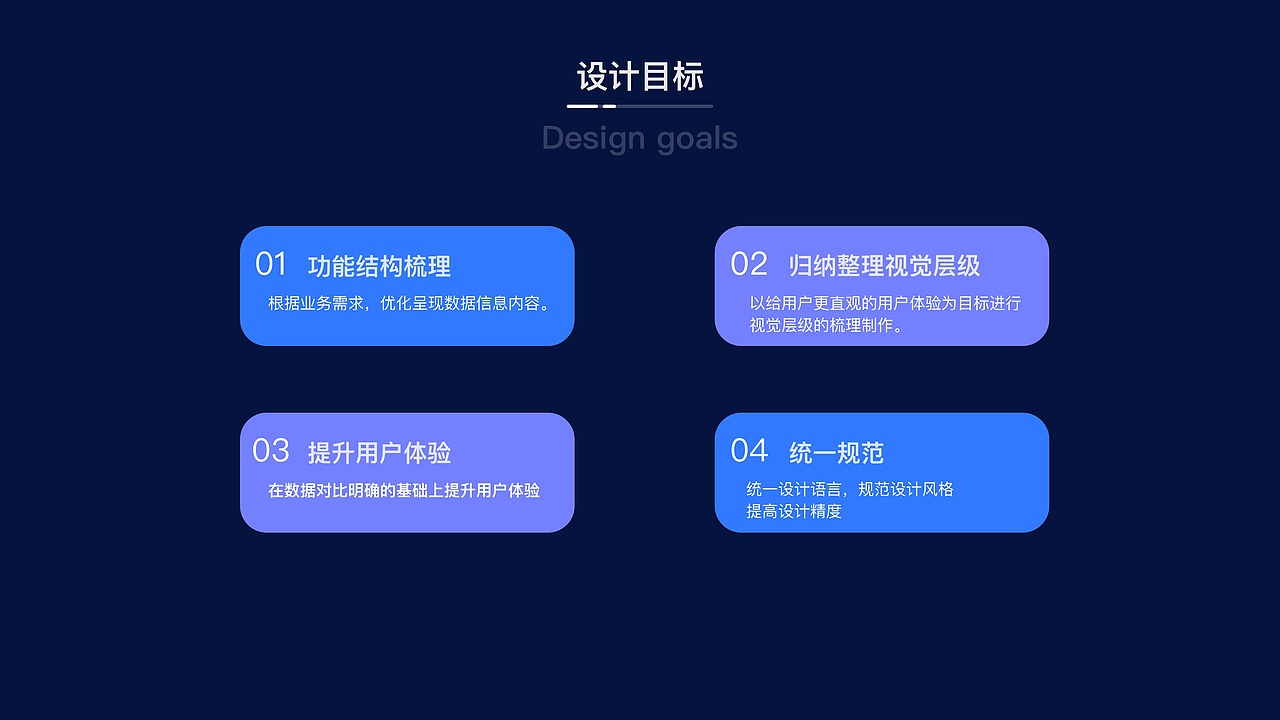 设计目标

Design goals

01 功能结构梳理

根据业务需求，优化呈现数据信息内容。

02 归纳整理视觉层级

以给用户更直观的用户体验为目标进行视觉层级的梳理制作。

03 提升用户体验

在数据对比明确的基础上提升用户体验

04 统一规范

统一设计语言，规范设计风格
提高设计精度